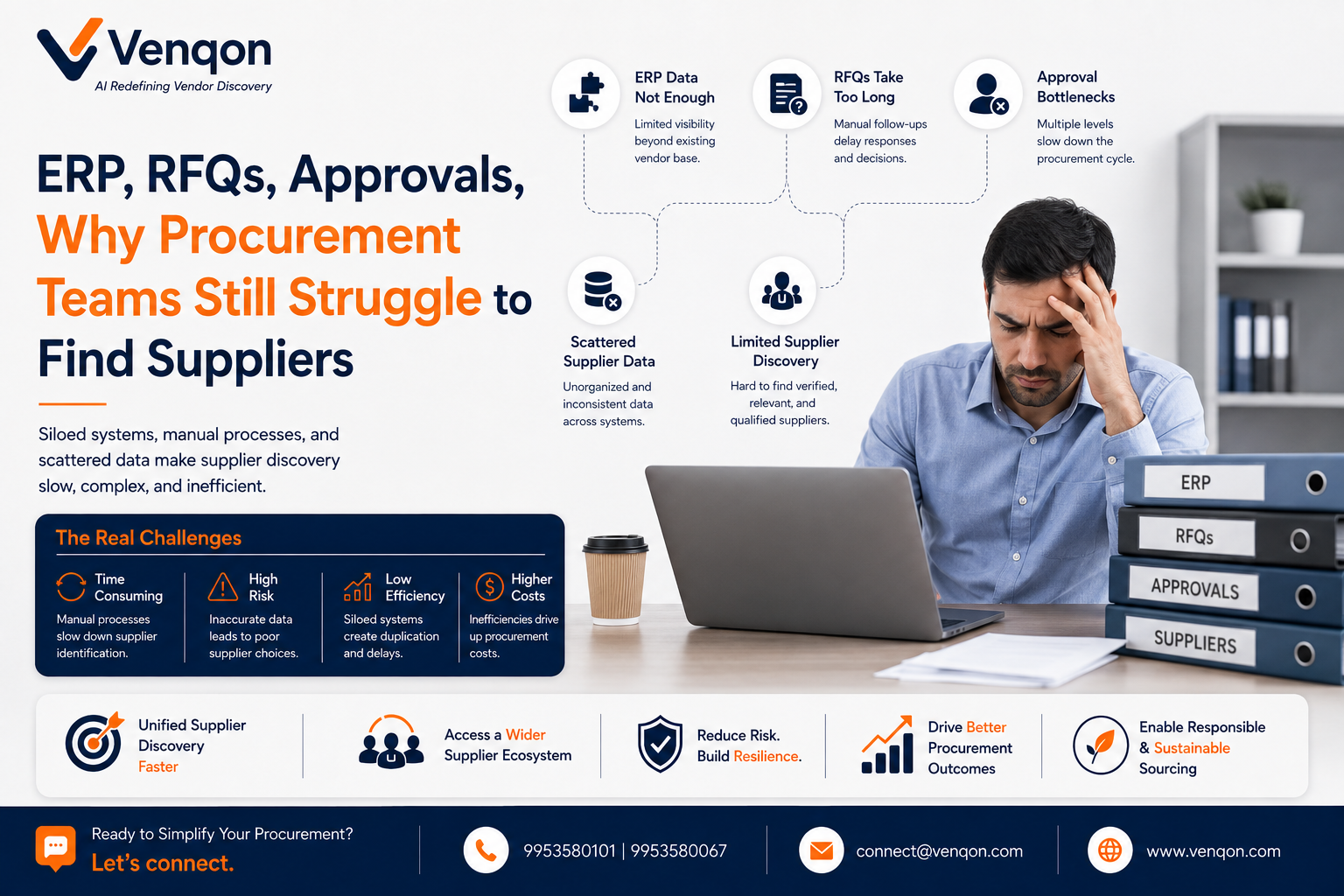 Venqon
AI Redefining Vendor Discovery

ERP, RFQs, Approvals, Why Procurement Teams Still Struggle to Find Suppliers

Siloed systems, manual processes, and scattered data make supplier discovery slow, complex, and inefficient.

ERP Data Not Enough
Limited visibility beyond existing vendor base.

RFQs Take Too Long
Manual follow-ups delay responses and decisions.

Approval Bottlenecks
Multiple levels slow down the procurement cycle.

Scattered Supplier Data
Unorganized and inconsistent data across systems.

Limited Supplier Discovery
Hard to find verified, relevant, and qualified suppliers.

ERP
RFQs
APPROVALS
SUPPLIERS

The Real Challenges

Time Consuming
Manual processes slow down supplier identification.

High Risk
Inaccurate data leads to poor supplier choices.

Low Efficiency
Siloed systems create duplication and delays.

Higher Costs
Inefficiencies drive up procurement costs.

Unified Supplier Discovery Faster

Access a Wider Supplier Ecosystem

Reduce Risk. Build Resilience.

Drive Better Procurement Outcomes

Enable Responsible & Sustainable Sourcing

Ready to Simplify Your Procurement?
Let's connect.

9953580101 | 9953580067

connect@venqon.com

www.venqon.com